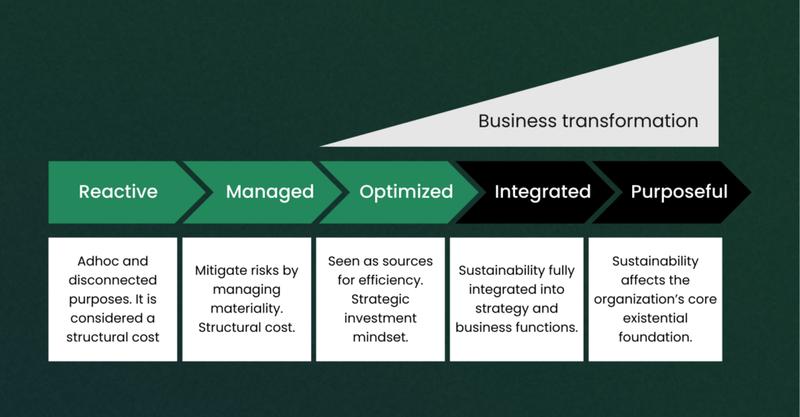 Business transformation

Reactive

Managed

Optimized

Integrated

Purposeful

Adhoc and disconnected purposes. It is considered a structural cost

Mitigate risks by managing materiality. Structural cost.

Seen as sources for efficiency. Strategic investment mindset.

Sustainability fully integrated into strategy and business functions.

Sustainability affects the organization's core existential foundation.